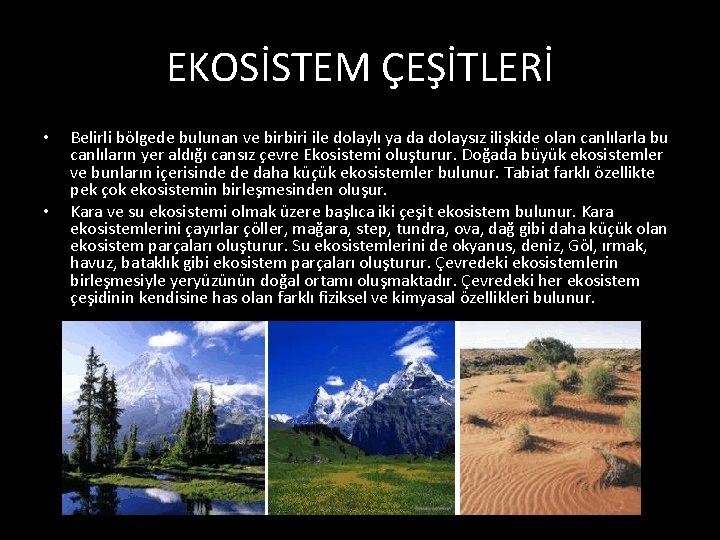 EKOSİSTEM ÇEŞİTLERİ

• Belirli bölgede bulunan ve birbiri ile dolaylı ya da dolaysız ilişkide olan canlılarla bu canlıların yer aldığı cansız çevre Ekosistemi oluşturur. Doğada büyük ekosistemler ve bunların içerisinde de daha küçük ekosistemler bulunur. Tabiat farklı özellikte pek çok ekosistemin birleşmesinden oluşur.

• Kara ve su ekosistemi olmak üzere başlıca iki çeşit ekosistem bulunur. Kara ekosistemlerini çayırlar çöller, mağara, step, tundra, ova, dağ gibi daha küçük olan ekosistem parçaları oluşturur. Su ekosistemlerini de okyanus, deniz, Göl, ırmak, havuz, bataklık gibi ekosistem parçaları oluşturur. Çevredeki ekosistemlerin birleşmesiyle yeryüzünün doğal ortamı oluşmaktadır. Çevredeki her ekosistem çeşidinin kendisine has olan farklı fiziksel ve kimyasal özellikleri bulunur.